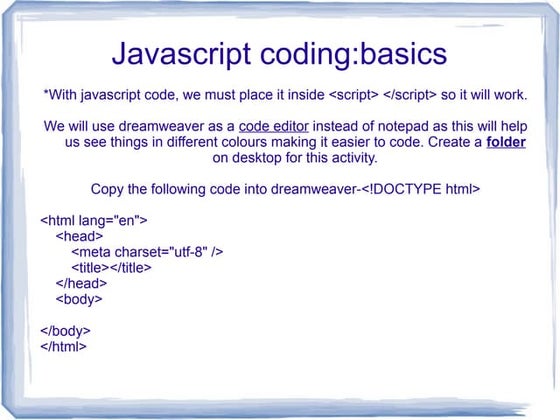 Javascript coding:basics

*With javascript code, we must place it inside <script> </script> so it will work.

We will use dreamweaver as a code editor instead of notepad as this will help us see things in different colours making it easier to code. Create a folder on desktop for this activity.

Copy the following code into dreamweaver-<!DOCTYPE html>

<html lang="en">
<head>
<meta charset="utf-8" />
<title></title>
</head>
<body>

</body>
</html>